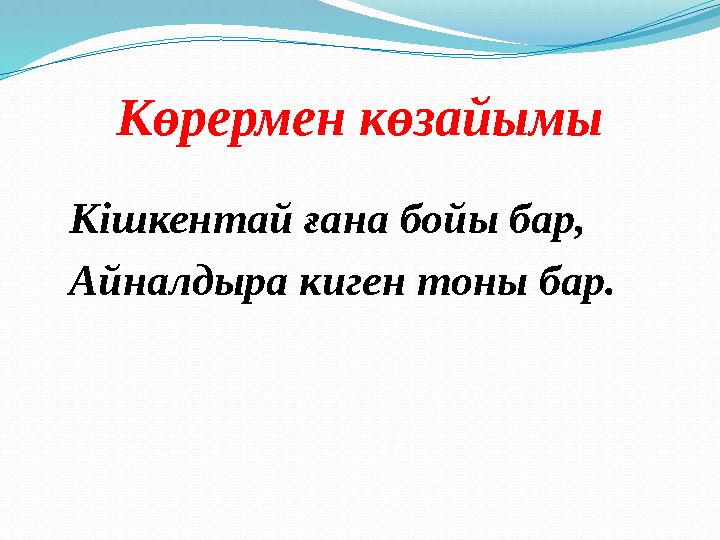 Көрермен көзайымы

Кішкентай ғана бойы бар,
Айналдыра киген тоны бар.